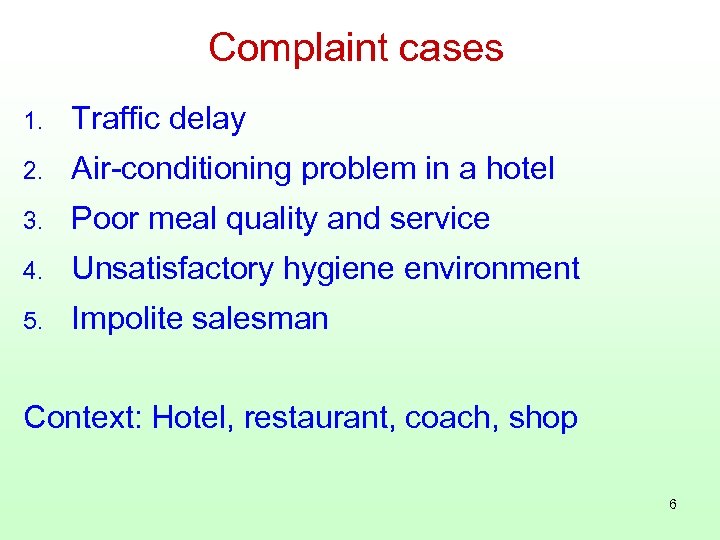 Complaint cases

1. Traffic delay
2. Air-conditioning problem in a hotel
3. Poor meal quality and service
4. Unsatisfactory hygiene environment
5. Impolite salesman

Context: Hotel, restaurant, coach, shop

6